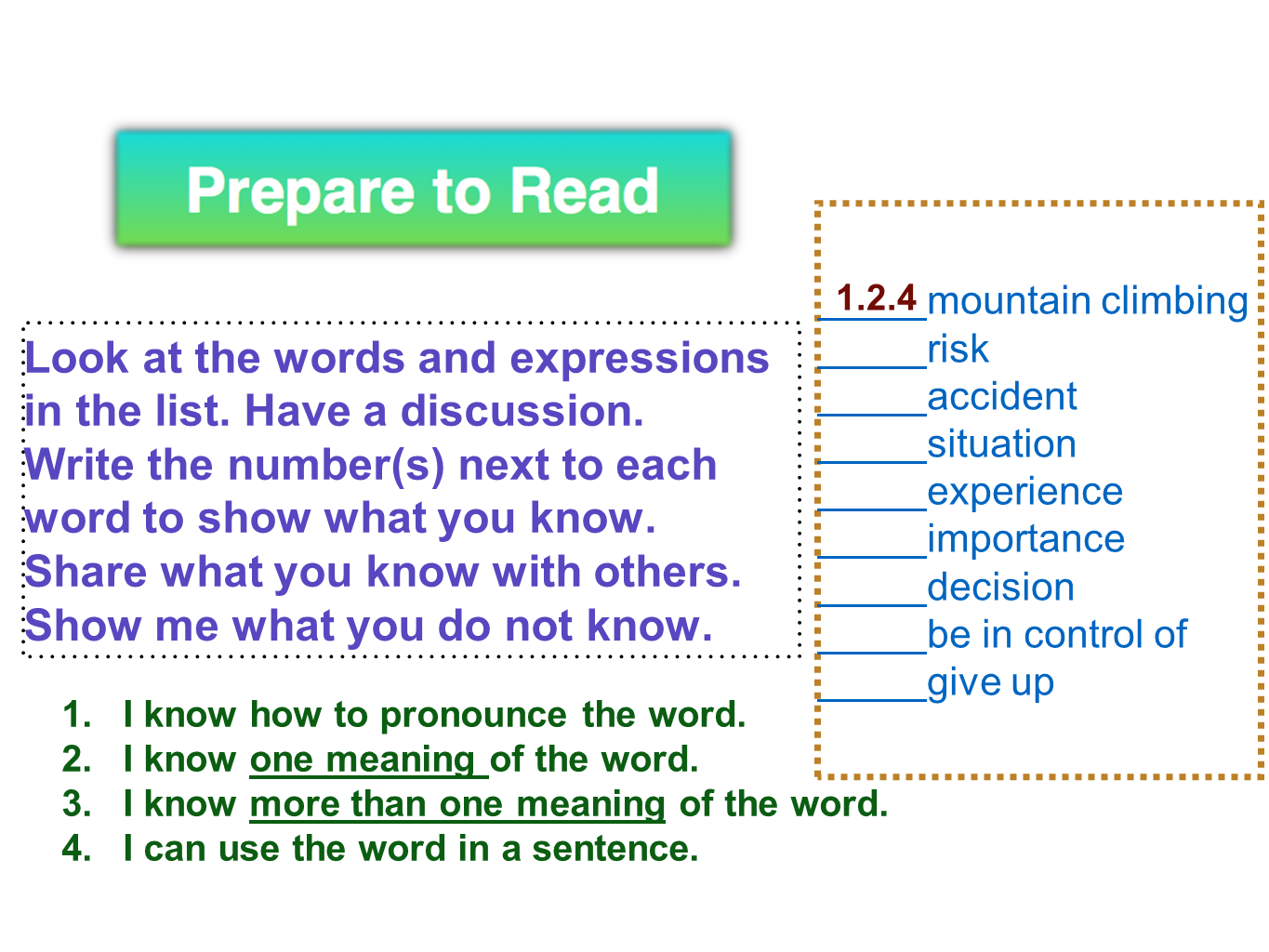 Prepare to Read

Look at the words and expressions in the list. Have a discussion. Write the number(s) next to each word to show what you know. Share what you know with others. Show me what you do not know.

1. I know how to pronounce the word.
2. I know one meaning of the word.
3. I know more than one meaning of the word.
4. I can use the word in a sentence.

1.2.4 mountain climbing
______risk
______accident
______situation
______experience
______importance
______decision
______be in control of
______give up